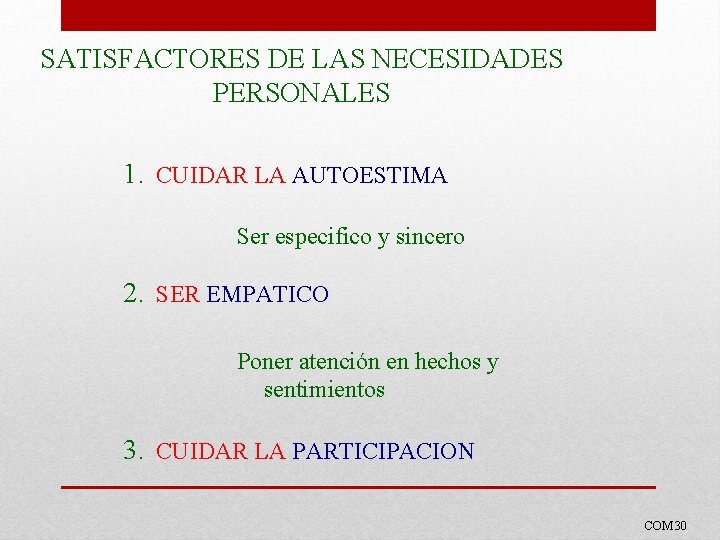 SATISFACTORES DE LAS NECESIDADES PERSONALES

1. CUIDAR LA AUTOESTIMA

Ser especifico y sincero

2. SER EMPATICO

Poner atención en hechos y sentimientos

3. CUIDAR LA PARTICIPACION

COM30